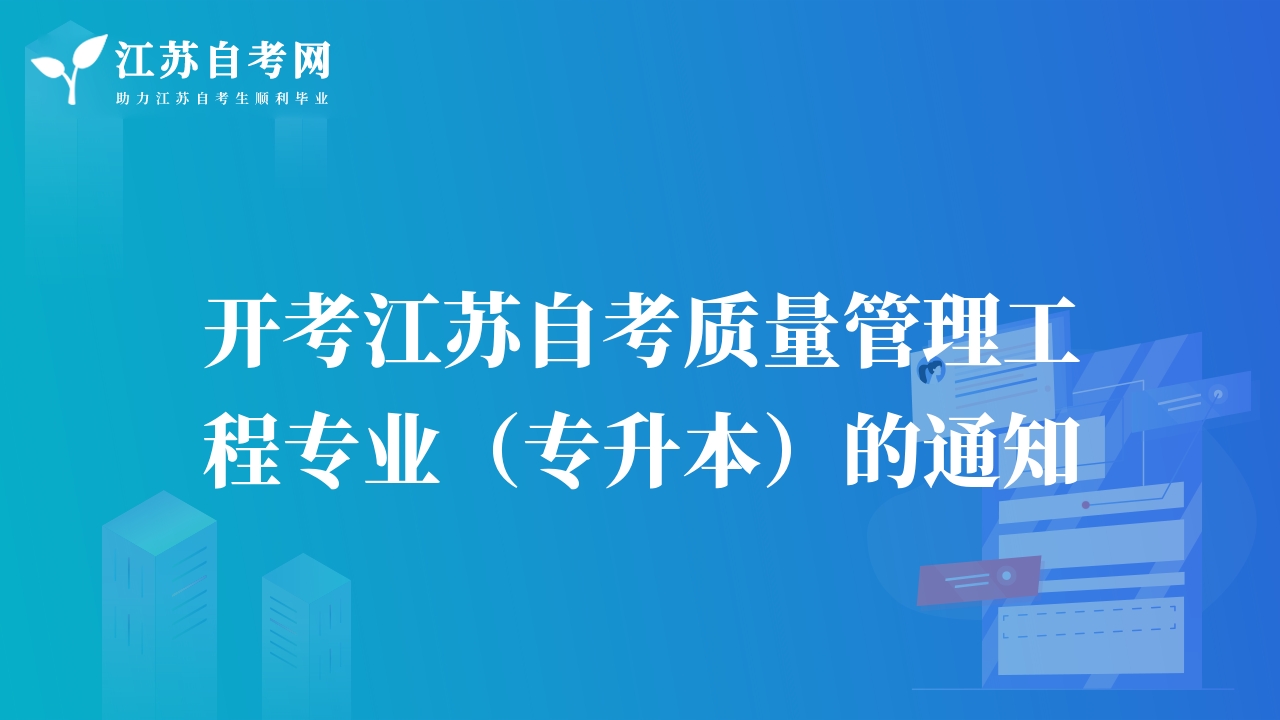 江苏自考网
助力江苏自考生顺利毕业

开考江苏自考质量管理工程专业（专升本）的通知